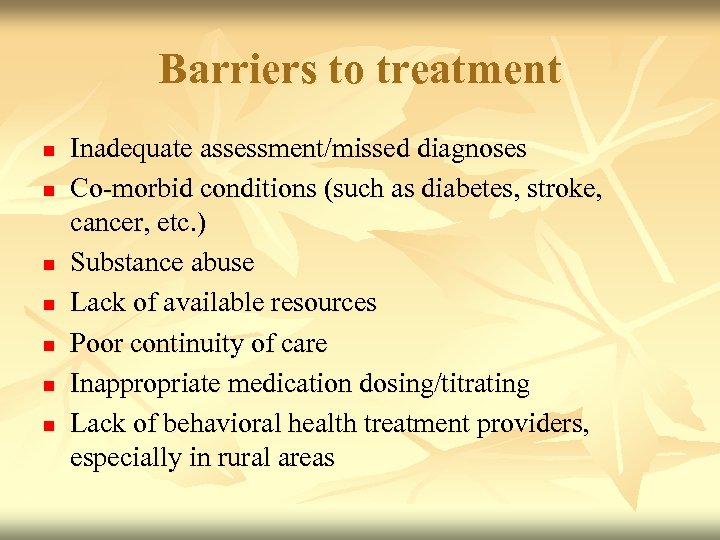 Barriers to treatment

- Inadequate assessment/missed diagnoses
- Co-morbid conditions (such as diabetes, stroke, cancer, etc.)
- Substance abuse
- Lack of available resources
- Poor continuity of care
- Inappropriate medication dosing/titrating
- Lack of behavioral health treatment providers, especially in rural areas